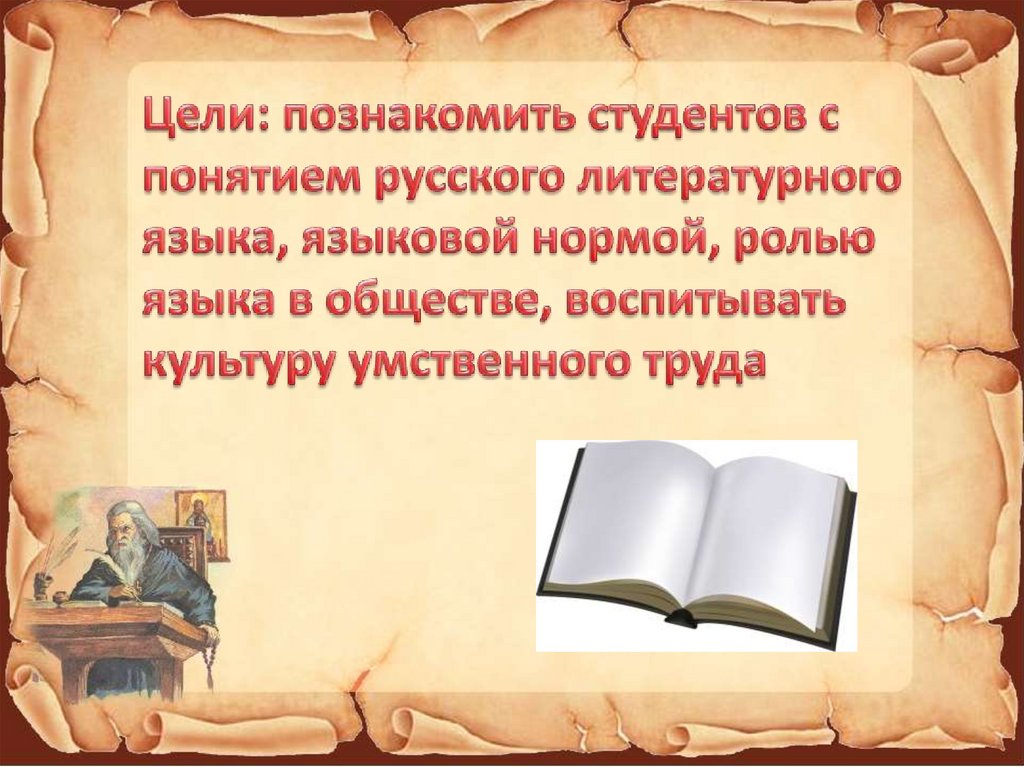 Цели: познакомить студентов с понятием русского литературного языка, языковой нормой, ролью языка в обществе, воспитывать культуру умственного труда